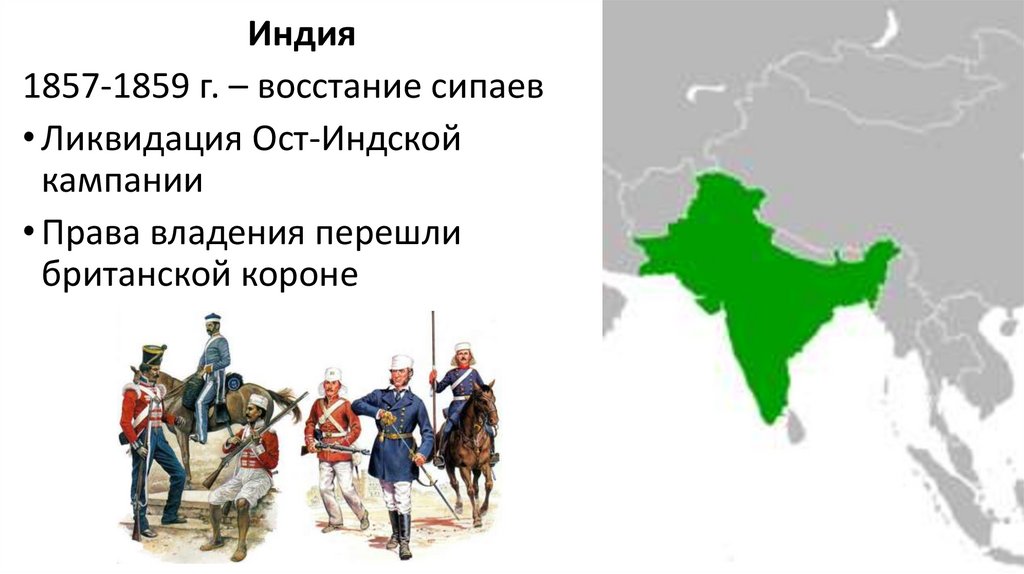 Индия

1857-1859 г. – восстание сипаев

• Ликвидация Ост-Индской кампании

• Права владения перешли британской короне